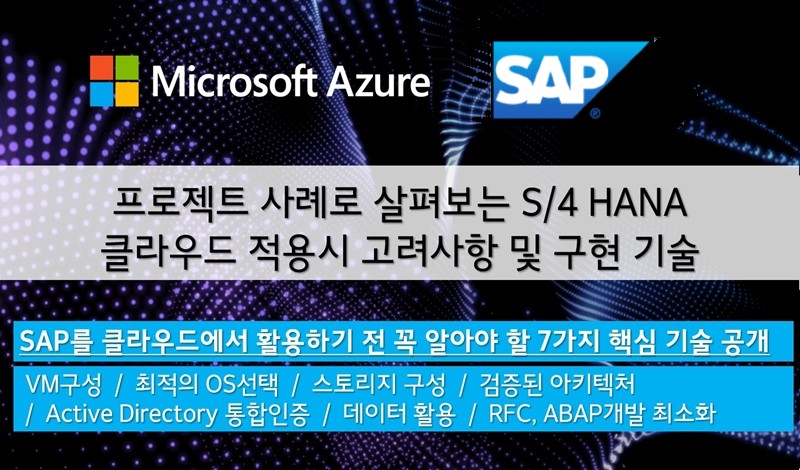 Microsoft Azure

SAP

프로젝트 사례로 살펴보는 S/4 HANA
클라우드 적용시 고려사항 및 구현 기술

SAP를 클라우드에서 활용하기 전 꼭 알아야 할 7가지 핵심 기술 공개

VM구성 / 최적의 OS선택 / 스토리지 구성 / 검증된 아키텍처 / Active Directory 통합인증 / 데이터 활용 / RFC, ABAP개발 최소화